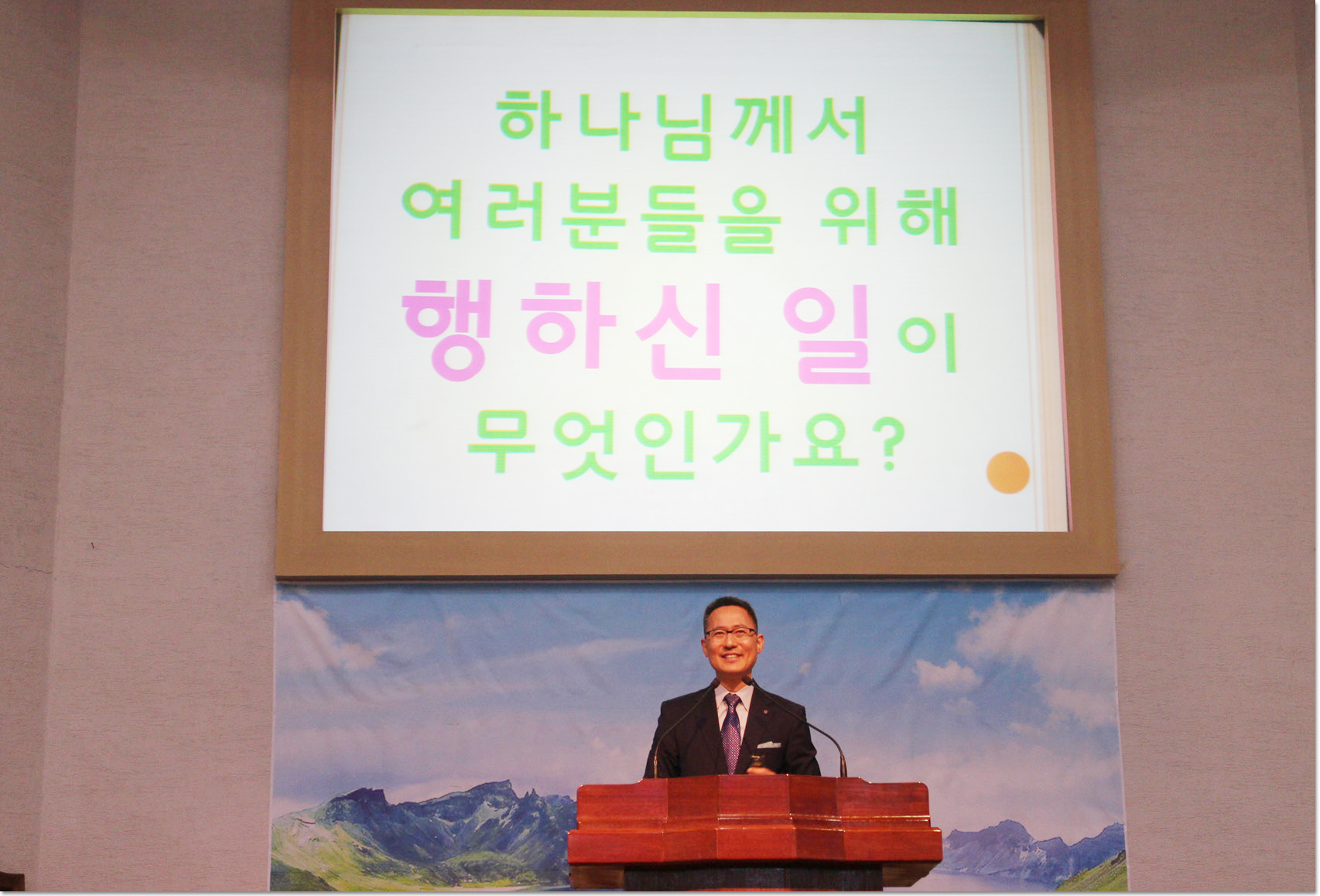 하나님께서
여러분들을 위해
행하신 일이
무엇인가요?